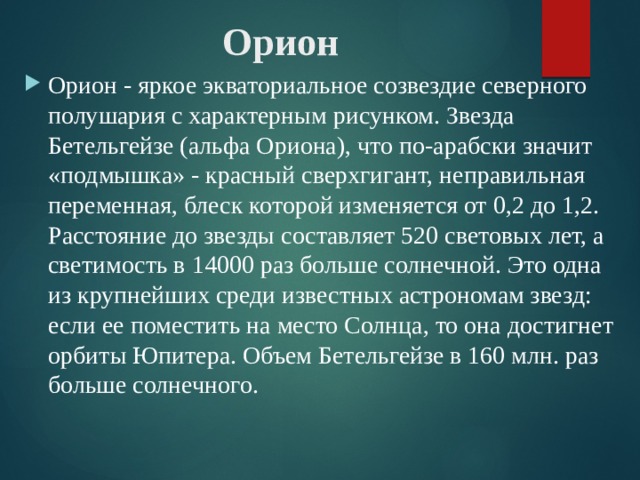 Орион

Орион - яркое экваториальное созвездие северного полушария с характерным рисунком. Звезда Бетельгейзе (альфа Ориона), что по-арабски значит «подмышка» - красный сверхгигант, неправильная переменная, блеск которой изменяется от 0,2 до 1,2. Расстояние до звезды составляет 520 световых лет, а светимость в 14000 раз больше солнечной. Это одна из крупнейших среди известных астрономам звезд: если ее поместить на место Солнца, то она достигнет орбиты Юпитера. Объем Бетельгейзе в 160 млн. раз больше солнечного.